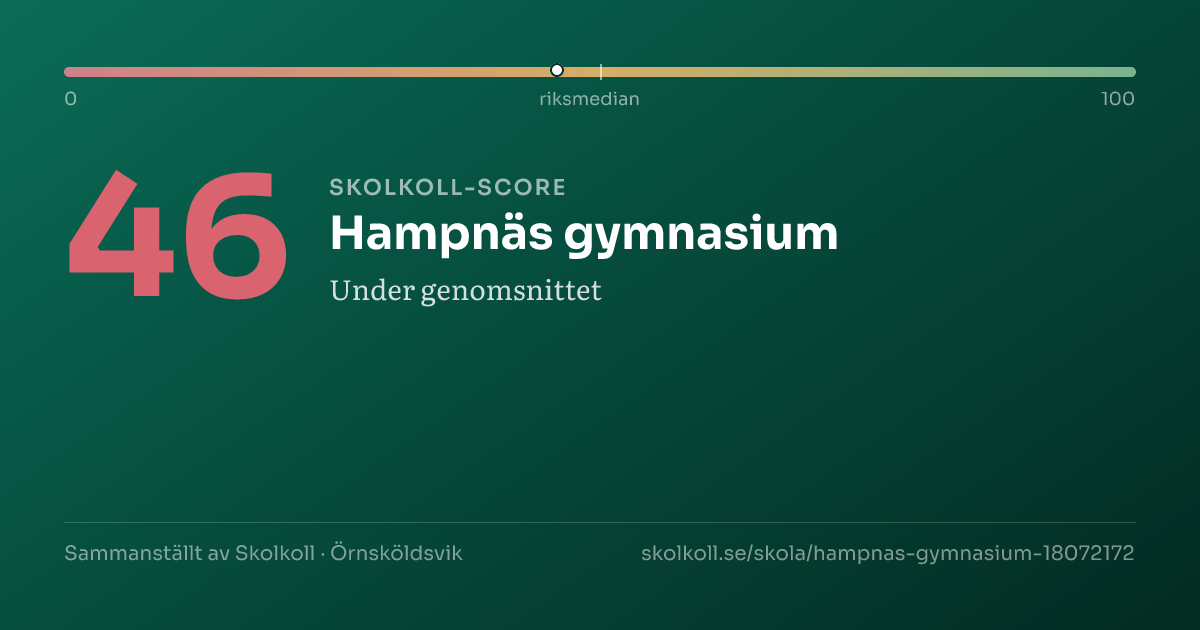 0
riksmedian
100

46

SKOLKOLL-SCORE

Hampnäs gymnasium

Under genomsnittet

Sammanställt av Skolkoll · Örnsköldsvik

skolkoll.se/skola/hampnas-gymnasium-18072172